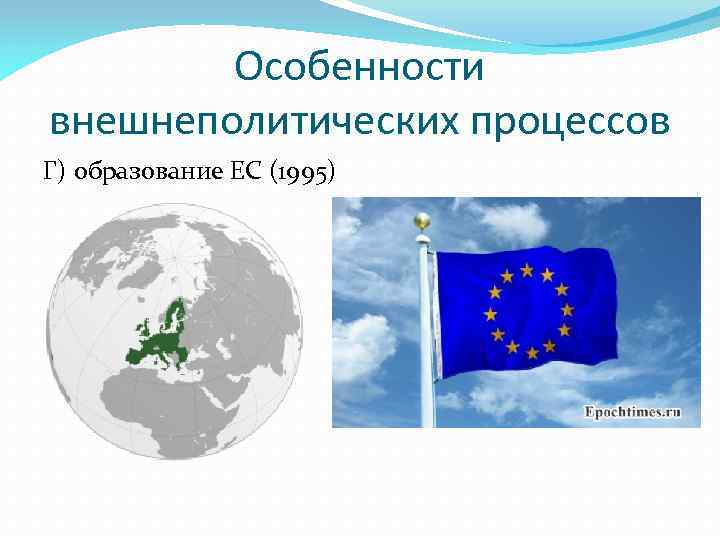 Особенности внешнеполитических процессов

Г) образование ЕС (1995)

Epochtimes.ru